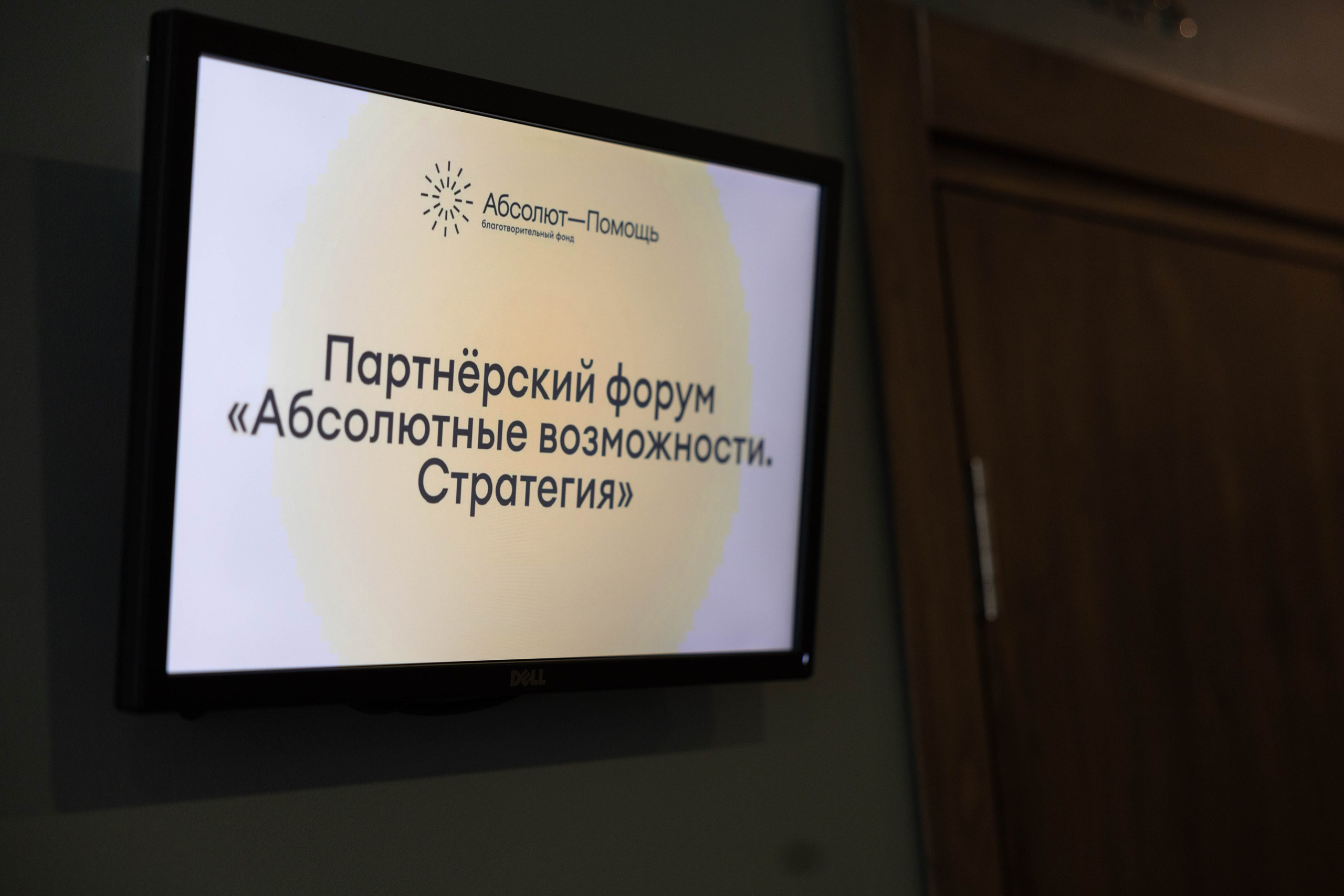 Абсолют—Помощь
благотворительный фонд

Партнёрский форум «Абсолютные возможности. Стратегия»

DELL